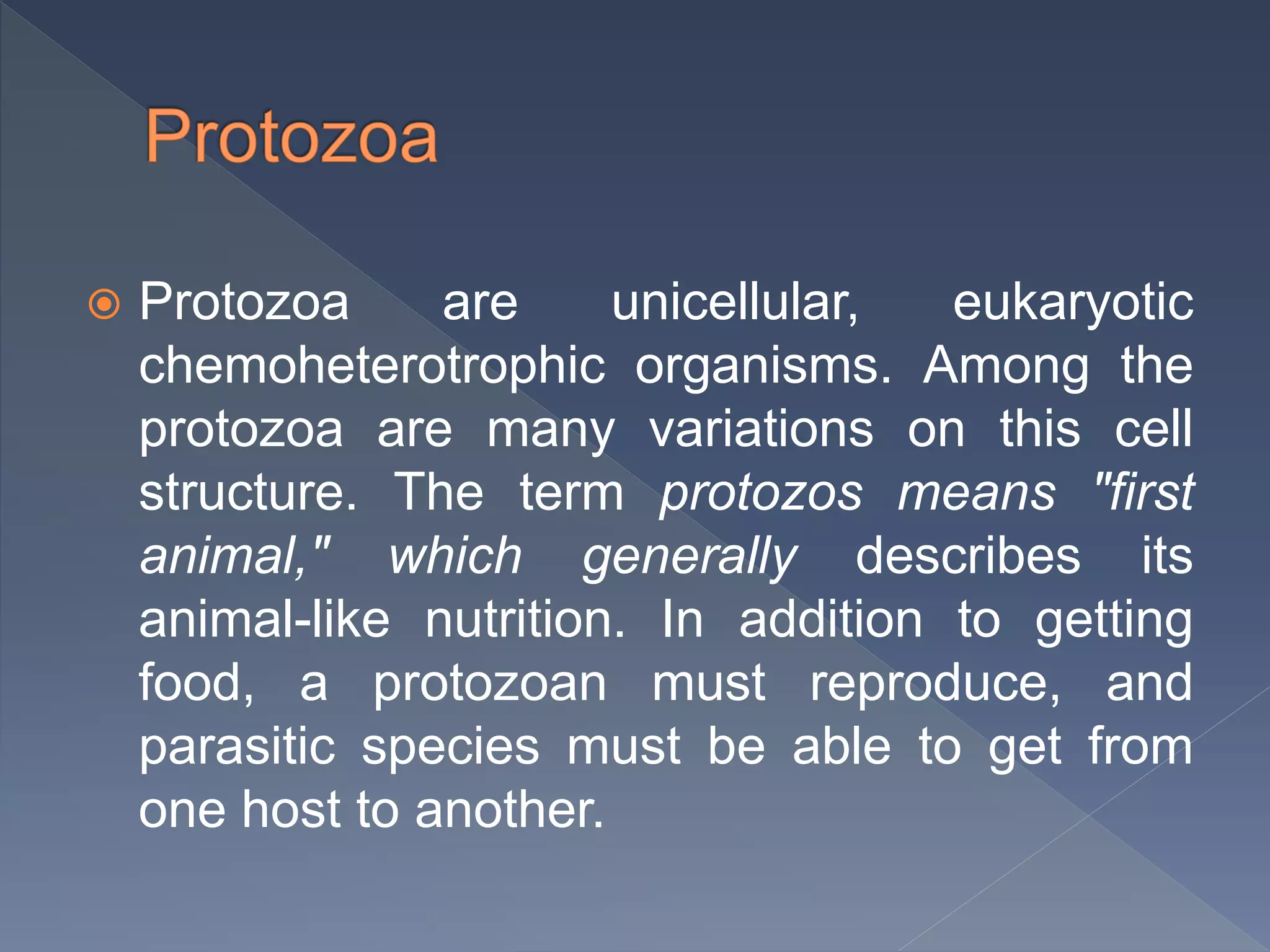 Protozoa

Protozoa are unicellular, eukaryotic chemoheterotrophic organisms. Among the protozoa are many variations on this cell structure. The term protozos means "first animal," which generally describes its animal-like nutrition. In addition to getting food, a protozoan must reproduce, and parasitic species must be able to get from one host to another.